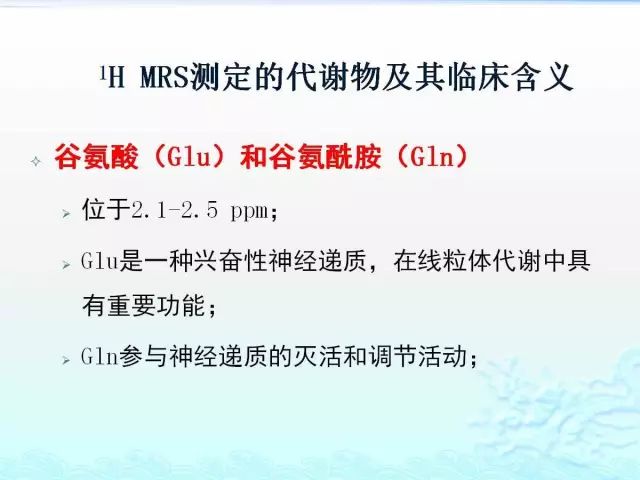 $^1$H MRS测定的代谢物及其临床含义

谷氨酸（Glu）和谷氨酰胺（Gln）

位于2.1-2.5 ppm；

Glu是一种兴奋性神经递质，在线粒体代谢中具有重要功能；

Gln参与神经递质的灭活和调节活动；